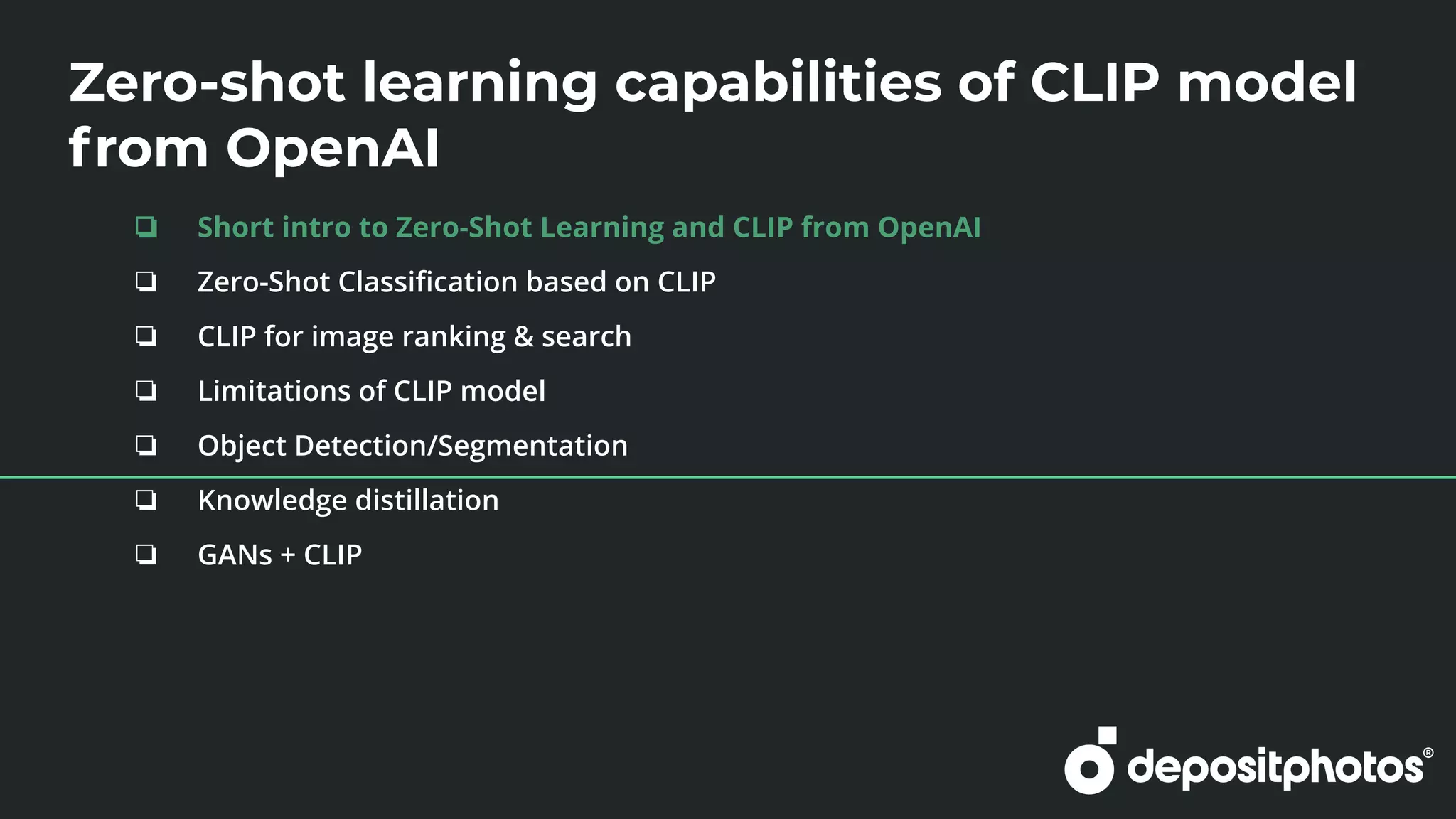 Zero-shot learning capabilities of CLIP model from OpenAI

❏ Short intro to Zero-Shot Learning and CLIP from OpenAI
❏ Zero-Shot Classification based on CLIP
❏ CLIP for image ranking & search
❏ Limitations of CLIP model
❏ Object Detection/Segmentation
❏ Knowledge distillation
❏ GANs + CLIP

depositphotos®